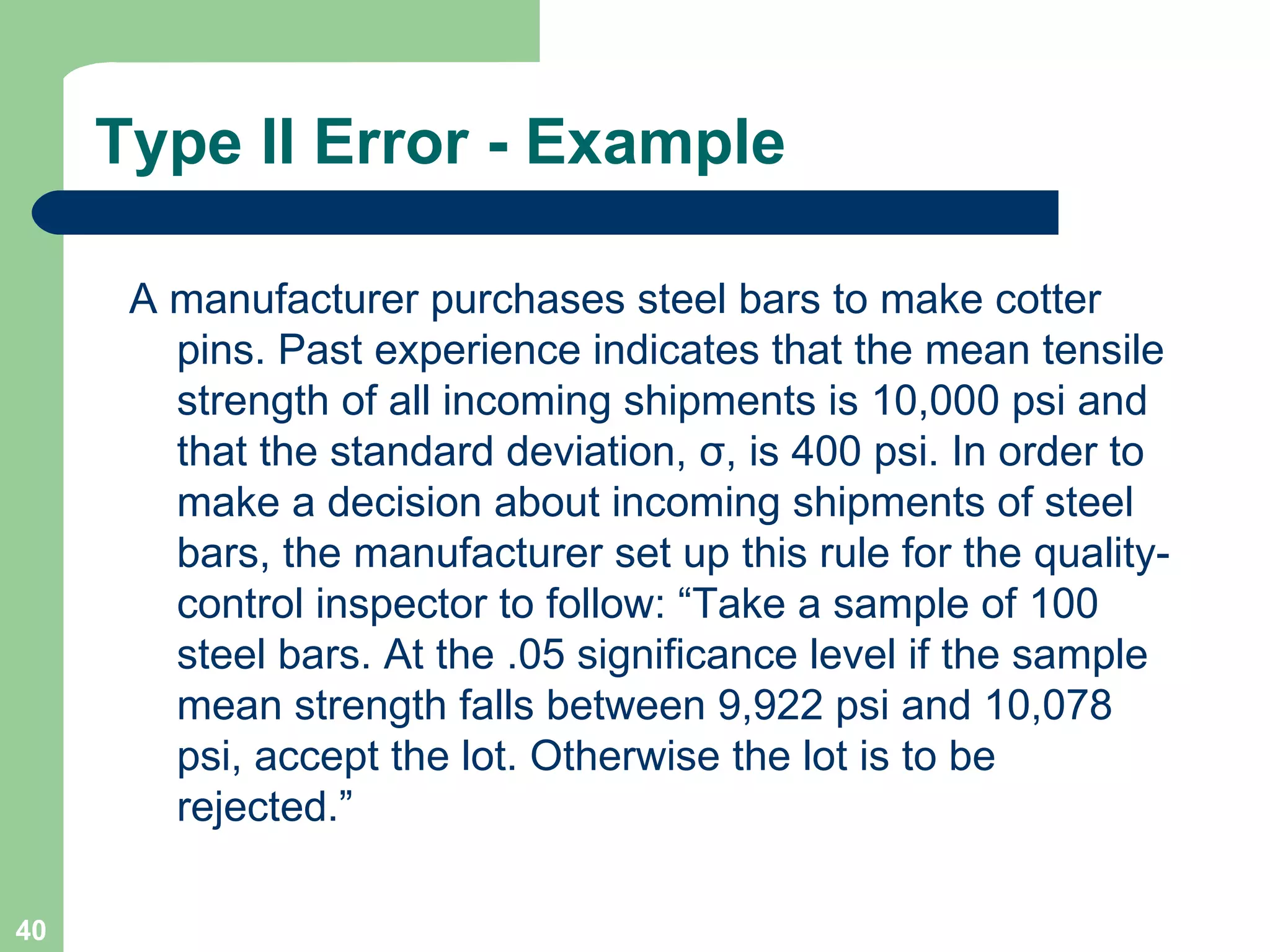 Type II Error - Example

A manufacturer purchases steel bars to make cotter pins. Past experience indicates that the mean tensile strength of all incoming shipments is 10,000 psi and that the standard deviation, σ, is 400 psi. In order to make a decision about incoming shipments of steel bars, the manufacturer set up this rule for the quality-control inspector to follow: “Take a sample of 100 steel bars. At the .05 significance level if the sample mean strength falls between 9,922 psi and 10,078 psi, accept the lot. Otherwise the lot is to be rejected.”

40